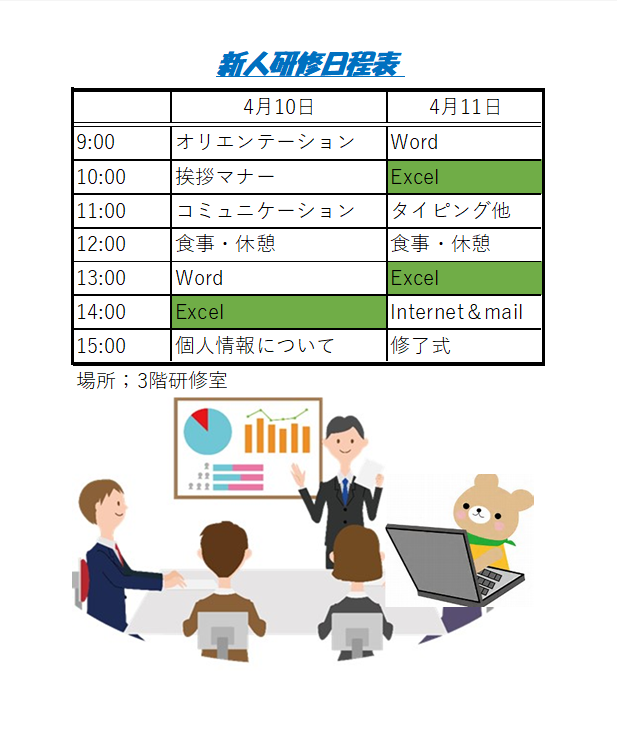 新人研修日程表

| | 4月10日 | 4月11日 |
|---|---|---|
| 9:00 | オリエンテーション | Word |
| 10:00 | 挨拶マナー | Excel |
| 11:00 | コミュニケーション | タイピング他 |
| 12:00 | 食事・休憩 | 食事・休憩 |
| 13:00 | Word | Excel |
| 14:00 | Excel | Internet＆mail |
| 15:00 | 個人情報について | 修了式 |

場所；3階研修室